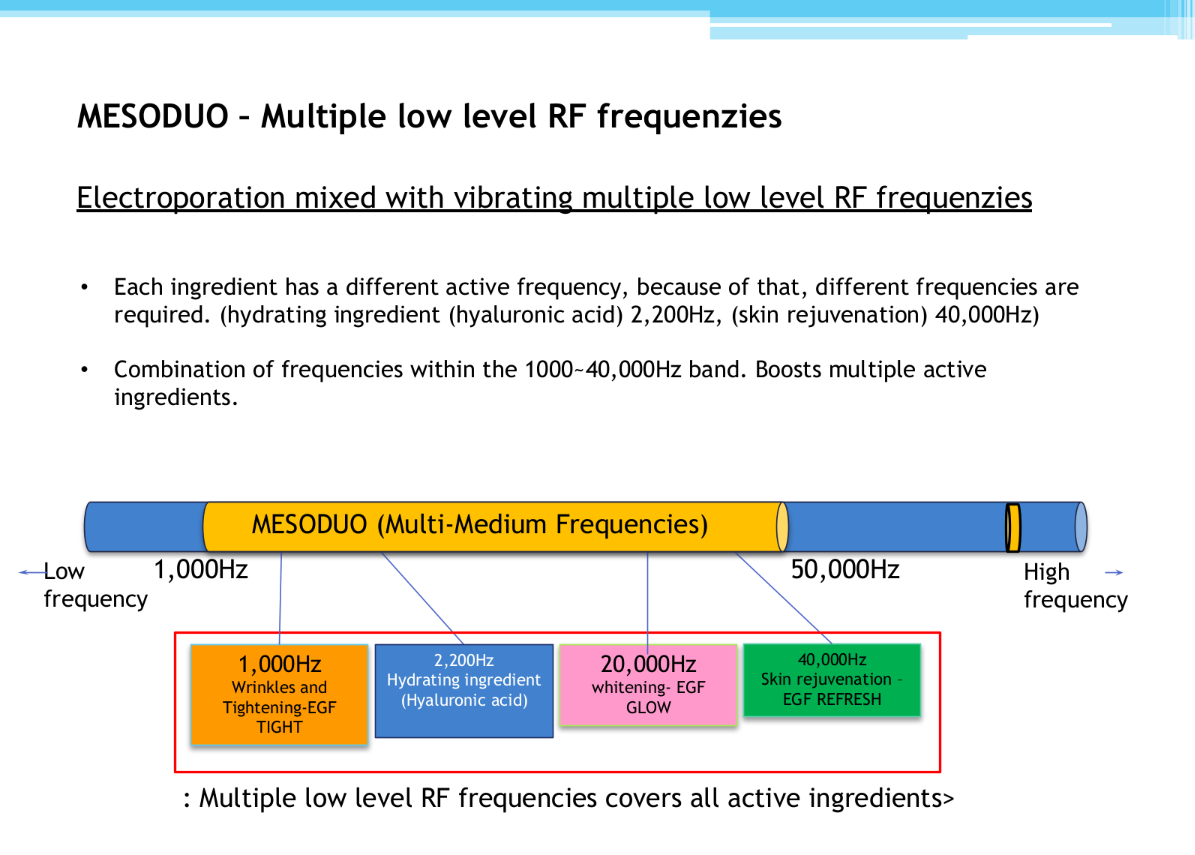 MESODUO – Multiple low level RF frequenzies

Electroporation mixed with vibrating multiple low level RF frequenzies

• Each ingredient has a different active frequency, because of that, different frequencies are required. (hydrating ingredient (hyaluronic acid) 2,200Hz, (skin rejuvenation) 40,000Hz)

• Combination of frequencies within the 1000~40,000Hz band. Boosts multiple active ingredients.

MESODUO (Multi-Medium Frequencies)

Low frequency

1,000Hz

50,000Hz

High frequency

1,000Hz
Wrinkles and Tightening-EGF TIGHT

2,200Hz
Hydrating ingredient (Hyaluronic acid)

20,000Hz
whitening- EGF GLOW

40,000Hz
Skin rejuvenation – EGF REFRESH

: Multiple low level RF frequencies covers all active ingredients>